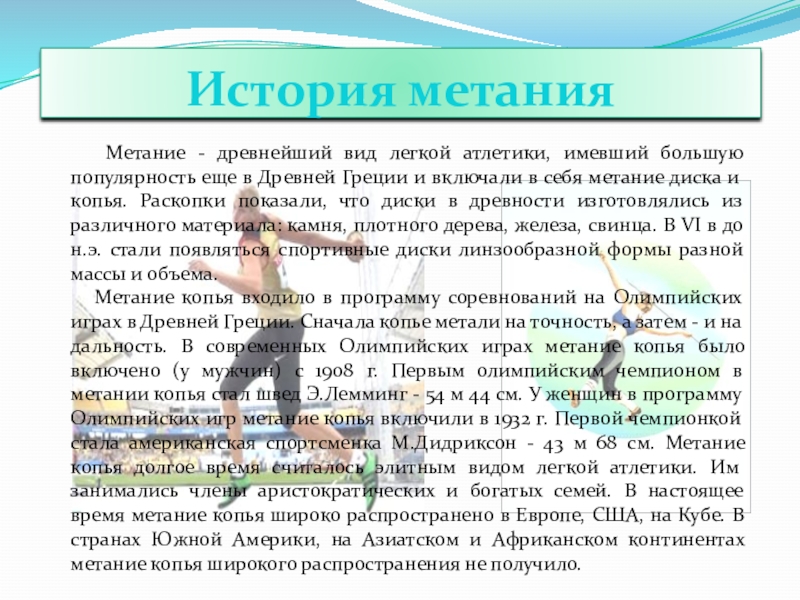 История метания

Метание - древнейший вид легкой атлетики, имевший большую популярность еще в Древней Греции и включали в себя метание диска и копья. Раскопки показали, что диски в древности изготовлялись из различного материала: камня, плотного дерева, железа, свинца. В VI в до н.э. стали появляться спортивные диски линзообразной формы разной массы и объема.

Метание копья входило в программу соревнований на Олимпийских играх в Древней Греции. Сначала копье метали на точность, а затем - и на дальность. В современных Олимпийских играх метание копья было включено (у мужчин) с 1908 г. Первым олимпийским чемпионом в метании копья стал швед Э.Лемминг - 54 м 44 см. У женщин в программу Олимпийских игр метание копья включили в 1932 г. Первой чемпионкой стала американская спортсменка М.Дидриксон - 43 м 68 см. Метание копья долгое время считалось элитным видом легкой атлетики. Им занимались члены аристократических и богатых семей. В настоящее время метание копья широко распространено в Европе, США, на Кубе. В странах Южной Америки, на Азиатском и Африканском континентах метание копья широкого распространения не получило.